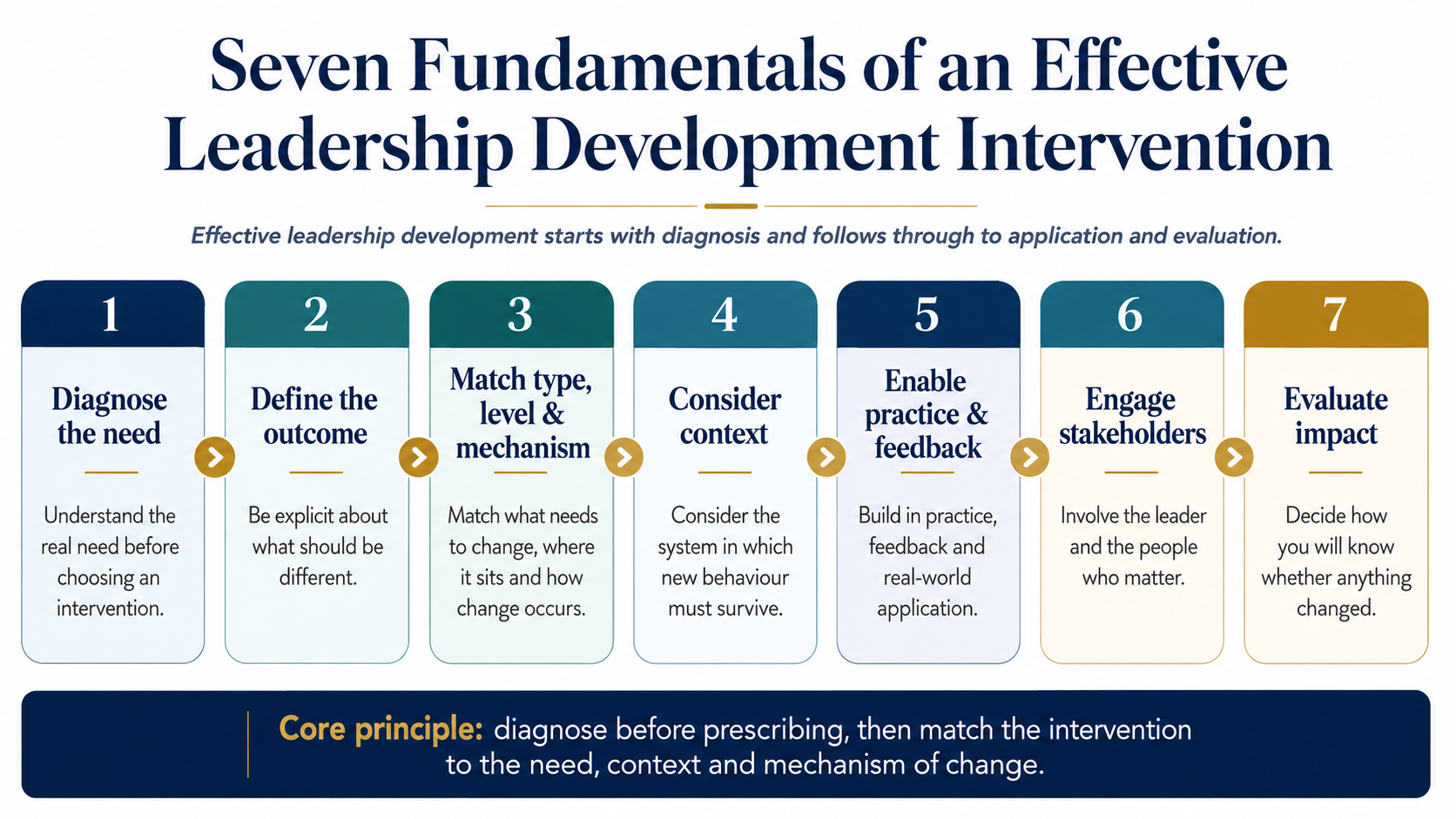 Seven Fundamentals of an Effective Leadership Development Intervention

Effective leadership development starts with diagnosis and follows through to application and evaluation.

1

Diagnose the need

Understand the real need before choosing an intervention.

2

Define the outcome

Be explicit about what should be different.

3

Match type, level & mechanism

Match what needs to change, where it sits and how change occurs.

4

Consider context

Consider the system in which new behaviour must survive.

5

Enable practice & feedback

Build in practice, feedback and real-world application.

6

Engage stakeholders

Involve the leader and the people who matter.

7

Evaluate impact

Decide how you will know whether anything changed.

Core principle: diagnose before prescribing, then match the intervention to the need, context and mechanism of change.